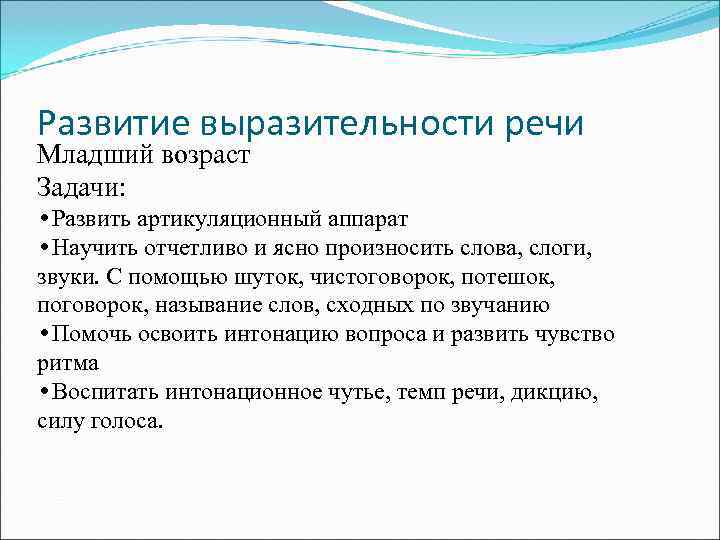 Развитие выразительности речи

Младший возраст

Задачи:

•Развить артикуляционный аппарат

•Научить отчетливо и ясно произносить слова, слоги, звуки. С помощью шуток, чистоговорок, потешок, поговорок, называние слов, сходных по звучанию

•Помочь освоить интонацию вопроса и развить чувство ритма

•Воспитать интонационное чутье, темп речи, дикцию, силу голоса.